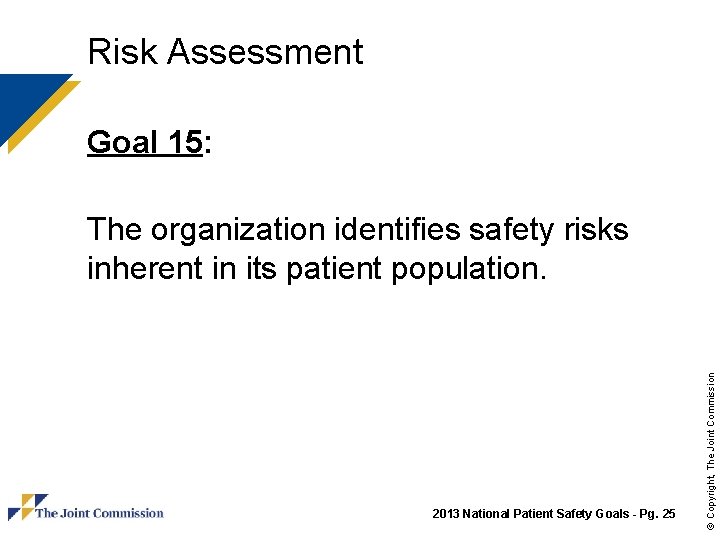 Risk Assessment

Goal 15:

The organization identifies safety risks inherent in its patient population.

The Joint Commission

2013 National Patient Safety Goals - Pg. 25

© Copyright, The Joint Commission